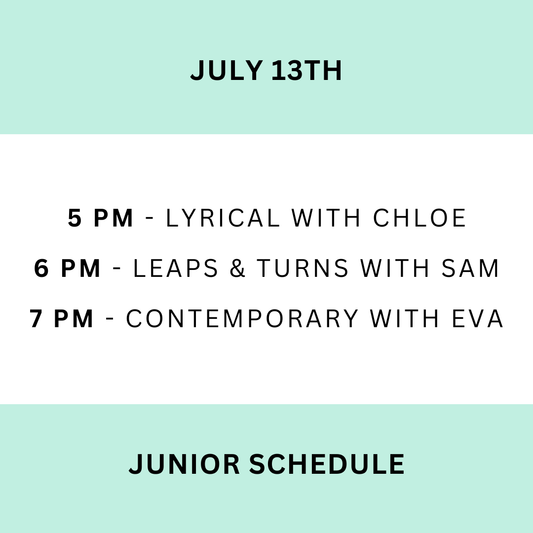 JULY 13TH

5 PM - LYRICAL WITH CHLOE
6 PM - LEAPS & TURNS WITH SAM
7 PM - CONTEMPORARY WITH EVA

JUNIOR SCHEDULE